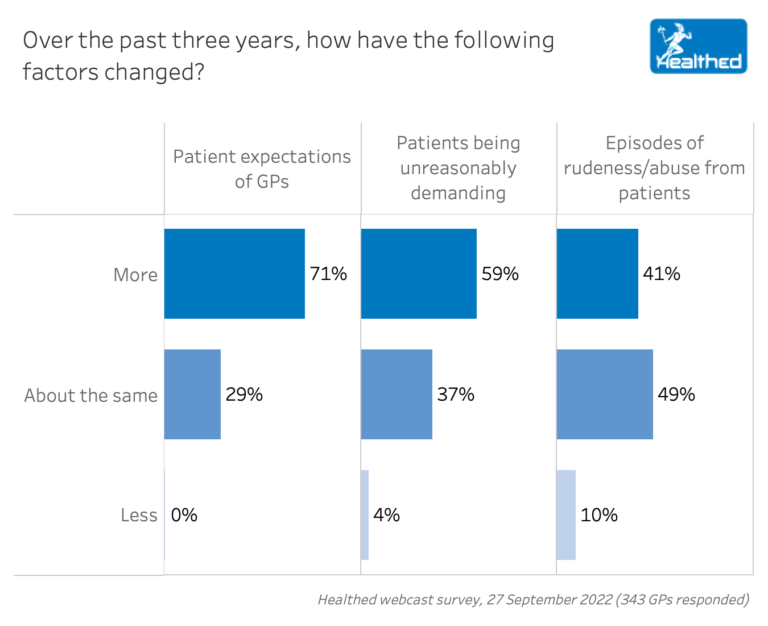 Over the past three years, how have the following factors changed?

Healthed

| | Patient expectations of GPs | Patients being unreasonably demanding | Episodes of rudeness/abuse from patients |
|---|---|---|---|
| More | 71% | 59% | 41% |
| About the same | 29% | 37% | 49% |
| Less | 0% | 4% | 10% |

Healthed webcast survey, 27 September 2022 (343 GPs responded)